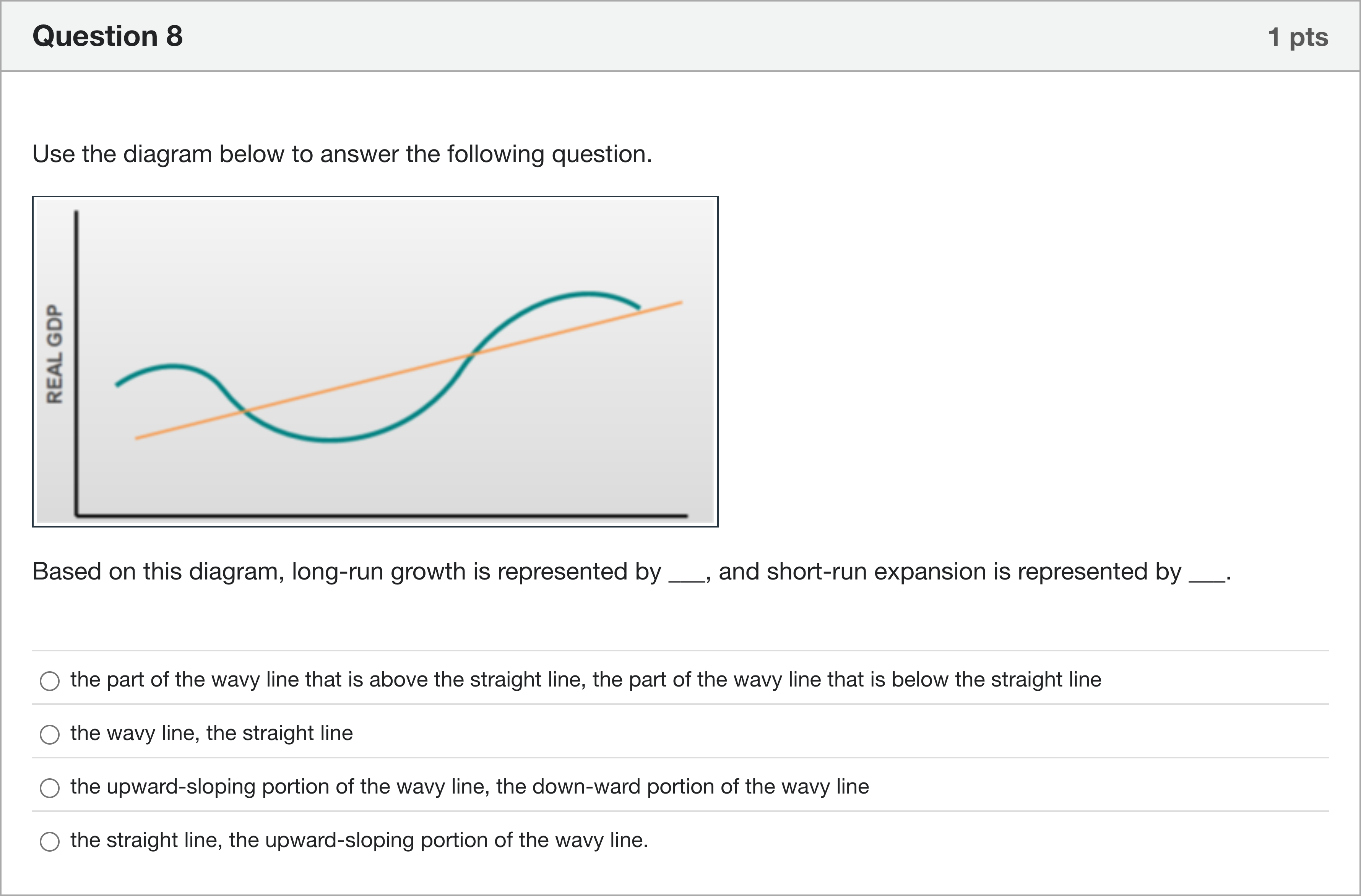 Question 8

1 pts

Use the diagram below to answer the following question.

REAL GDP

Based on this diagram, long-run growth is represented by ___, and short-run expansion is represented by ___.

the part of the wavy line that is above the straight line, the part of the wavy line that is below the straight line

the wavy line, the straight line

the upward-sloping portion of the wavy line, the down-ward portion of the wavy line

the straight line, the upward-sloping portion of the wavy line.